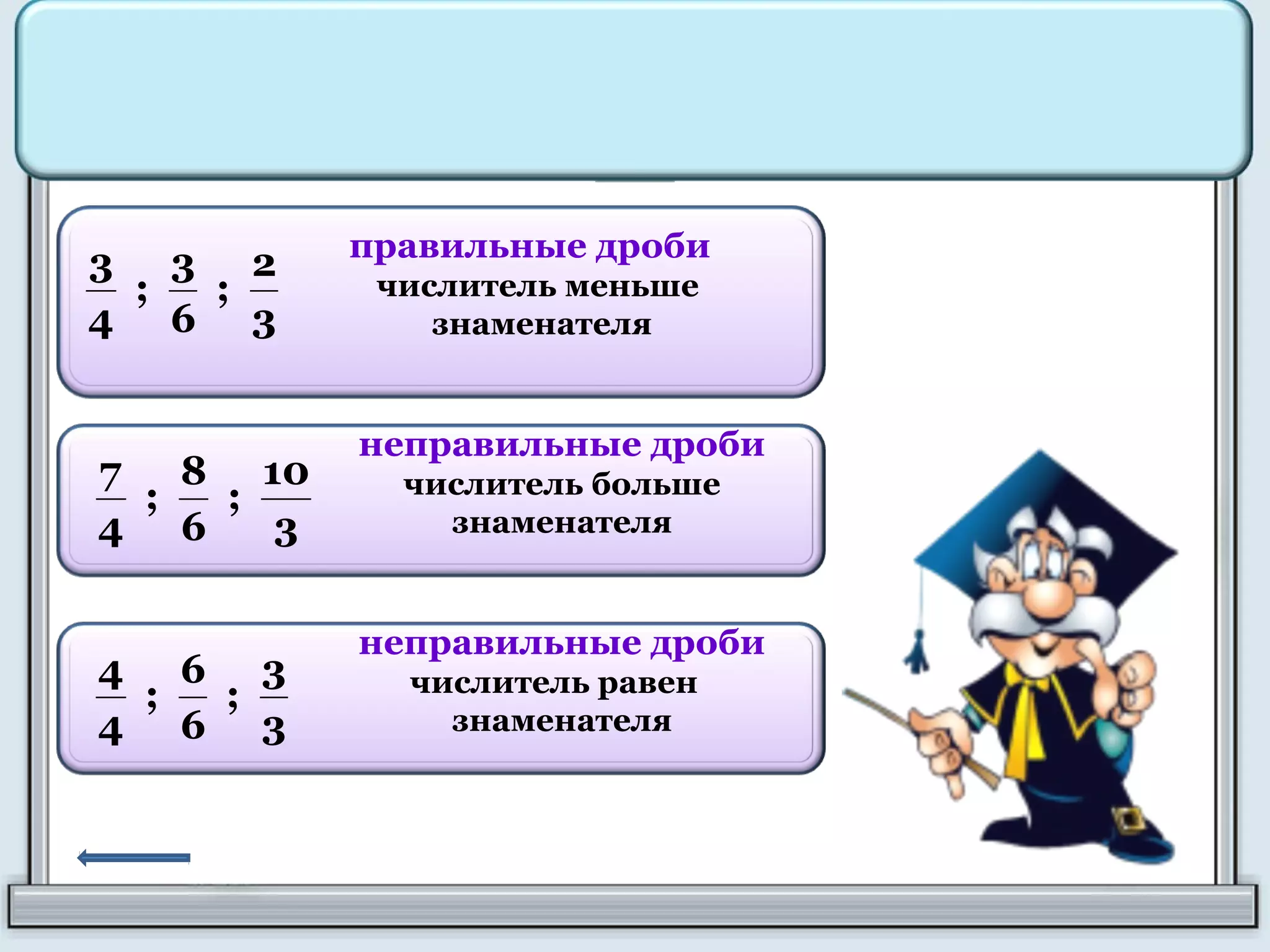 $\frac{3}{4}$ ; $\frac{3}{6}$ ; $\frac{2}{3}$

правильные дроби
числитель меньше знаменателя

$\frac{7}{4}$ ; $\frac{8}{6}$ ; $\frac{10}{3}$

неправильные дроби
числитель больше знаменателя

$\frac{4}{4}$ ; $\frac{6}{6}$ ; $\frac{3}{3}$

неправильные дроби
числитель равен знаменателя